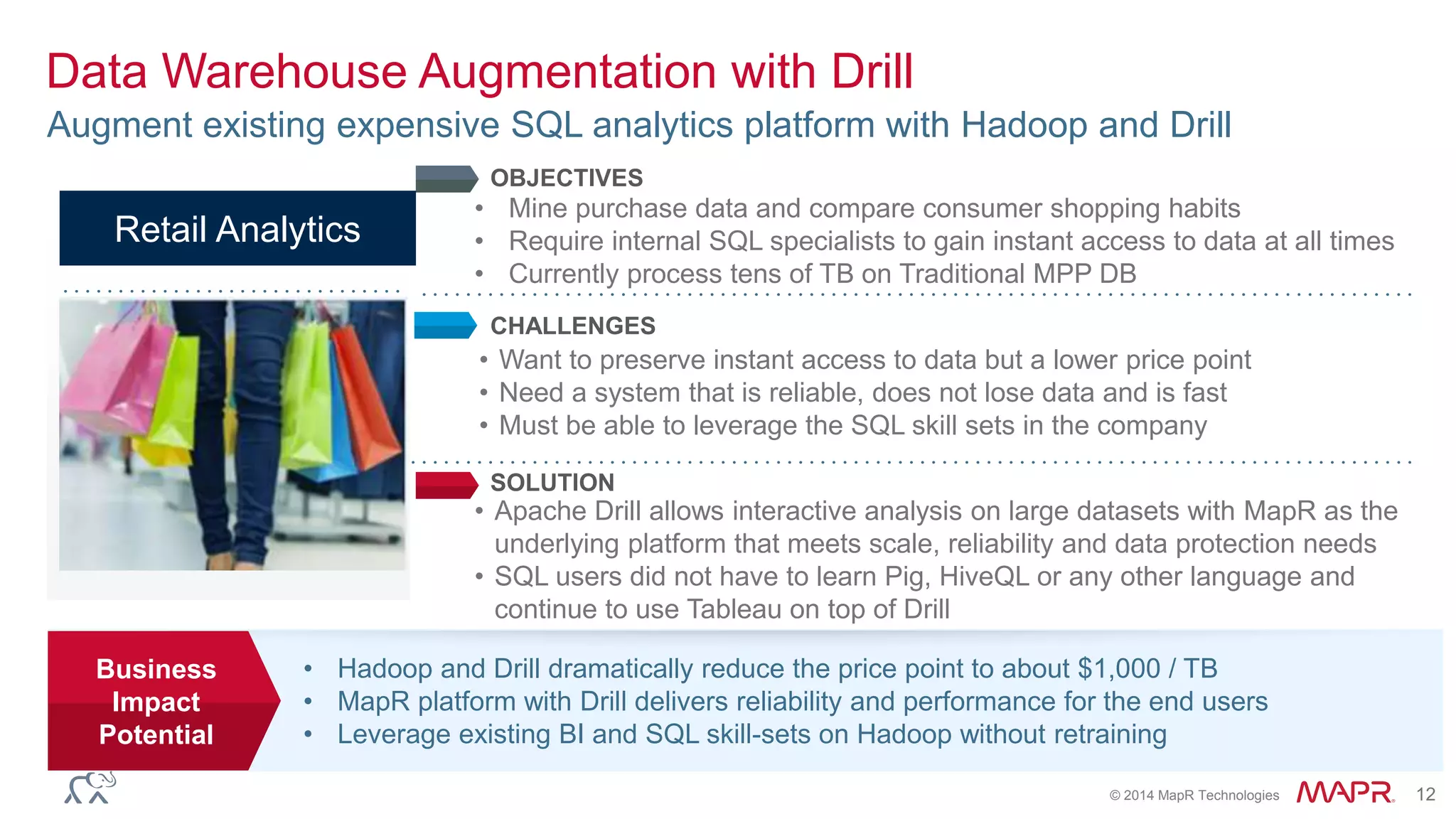 Data Warehouse Augmentation with Drill
Augment existing expensive SQL analytics platform with Hadoop and Drill

Retail Analytics

OBJECTIVES
• Mine purchase data and compare consumer shopping habits
• Require internal SQL specialists to gain instant access to data at all times
• Currently process tens of TB on Traditional MPP DB

CHALLENGES
• Want to preserve instant access to data but a lower price point
• Need a system that is reliable, does not lose data and is fast
• Must be able to leverage the SQL skill sets in the company

SOLUTION
• Apache Drill allows interactive analysis on large datasets with MapR as the underlying platform that meets scale, reliability and data protection needs
• SQL users did not have to learn Pig, HiveQL or any other language and continue to use Tableau on top of Drill

Business Impact Potential

• Hadoop and Drill dramatically reduce the price point to about $1,000 / TB
• MapR platform with Drill delivers reliability and performance for the end users
• Leverage existing BI and SQL skill-sets on Hadoop without retraining

© 2014 MapR Technologies MAPR. 12